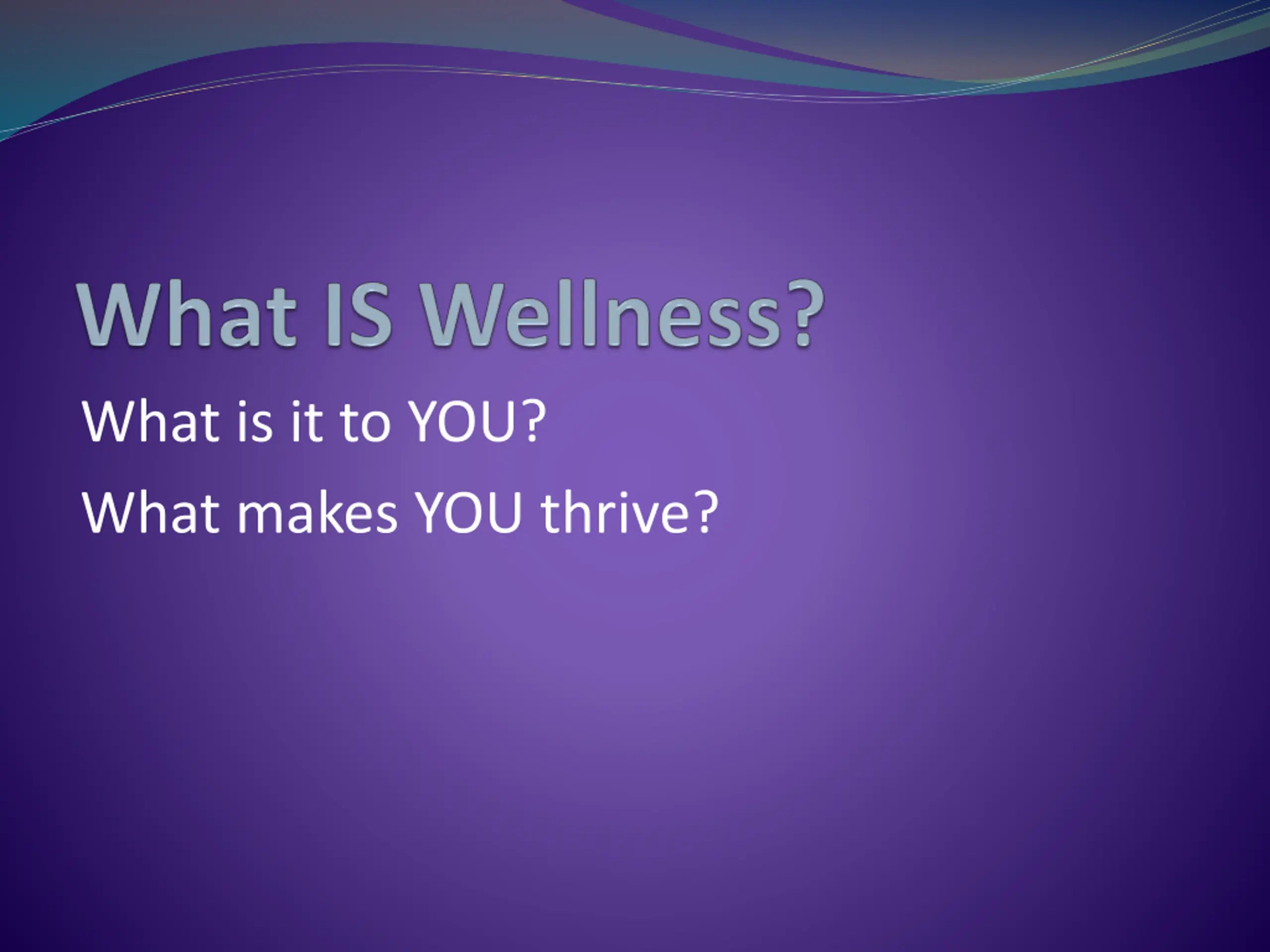 What IS Wellness?

What is it to YOU?

What makes YOU thrive?